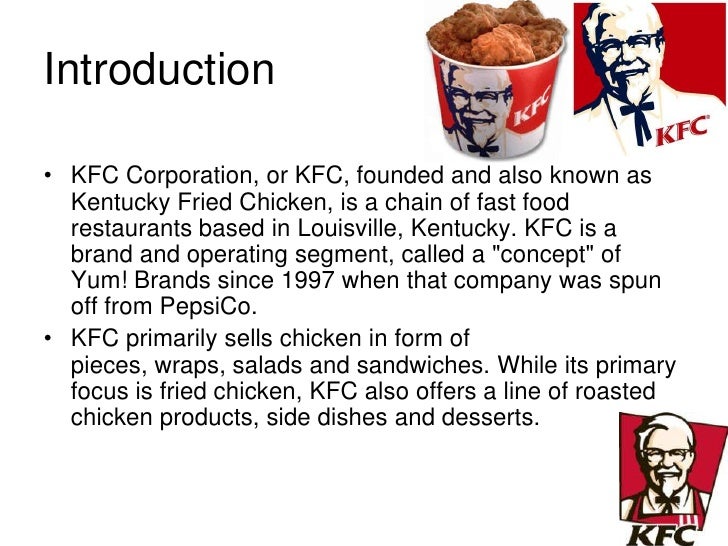 Introduction

KFC

KFC

• KFC Corporation, or KFC, founded and also known as Kentucky Fried Chicken, is a chain of fast food restaurants based in Louisville, Kentucky. KFC is a brand and operating segment, called a "concept" of Yum! Brands since 1997 when that company was spun off from PepsiCo.

• KFC primarily sells chicken in form of pieces, wraps, salads and sandwiches. While its primary focus is fried chicken, KFC also offers a line of roasted chicken products, side dishes and desserts.

KFC